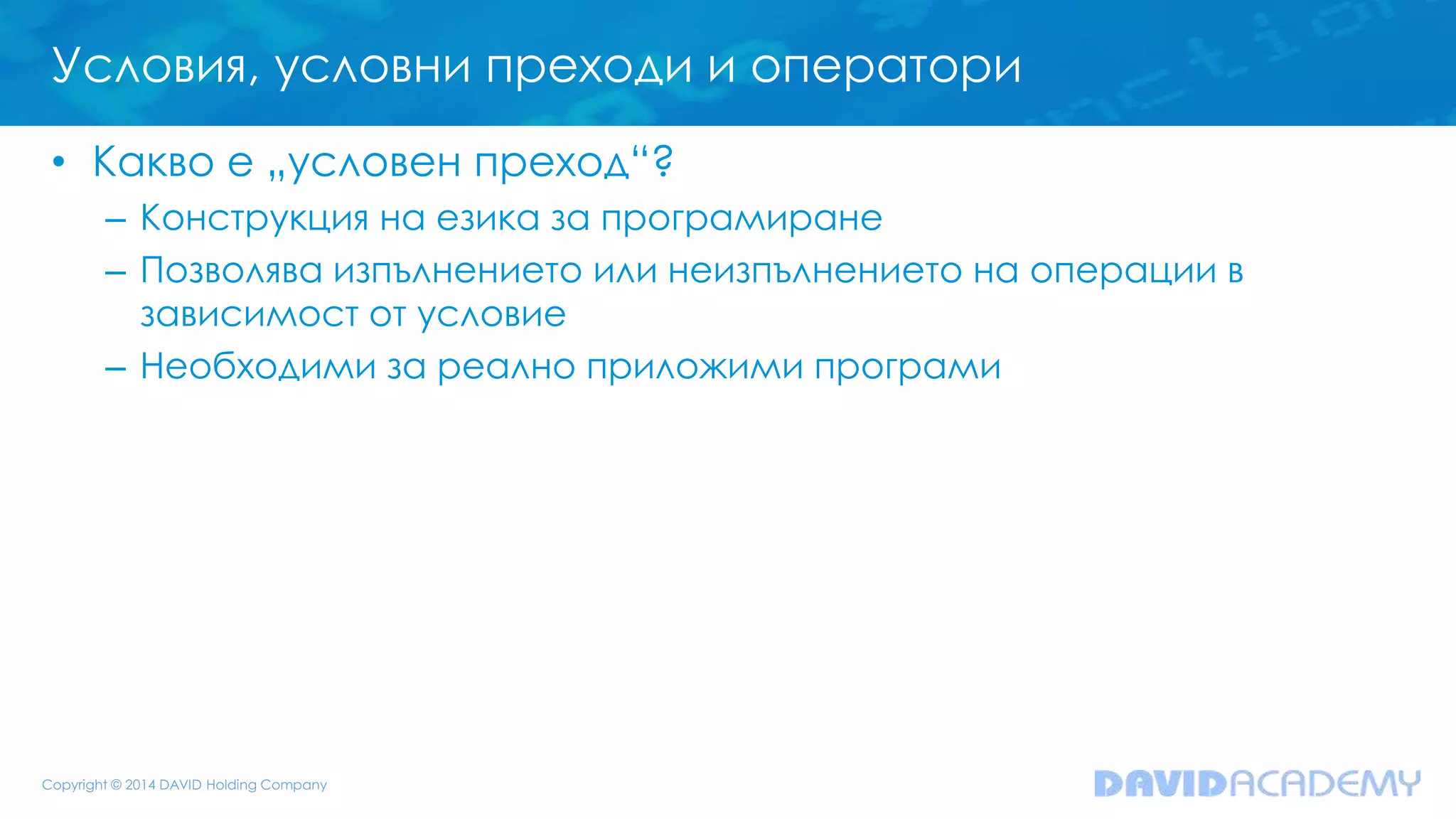 Условия, условни преходи и оператори

• Какво е „условен преход“?
– Конструкция на езика за програмиране
– Позволява изпълнението или неизпълнението на операции в зависимост от условие
– Необходими за реално приложими програми

Copyright © 2014 DAVID Holding Company

DAVIDACADEMY